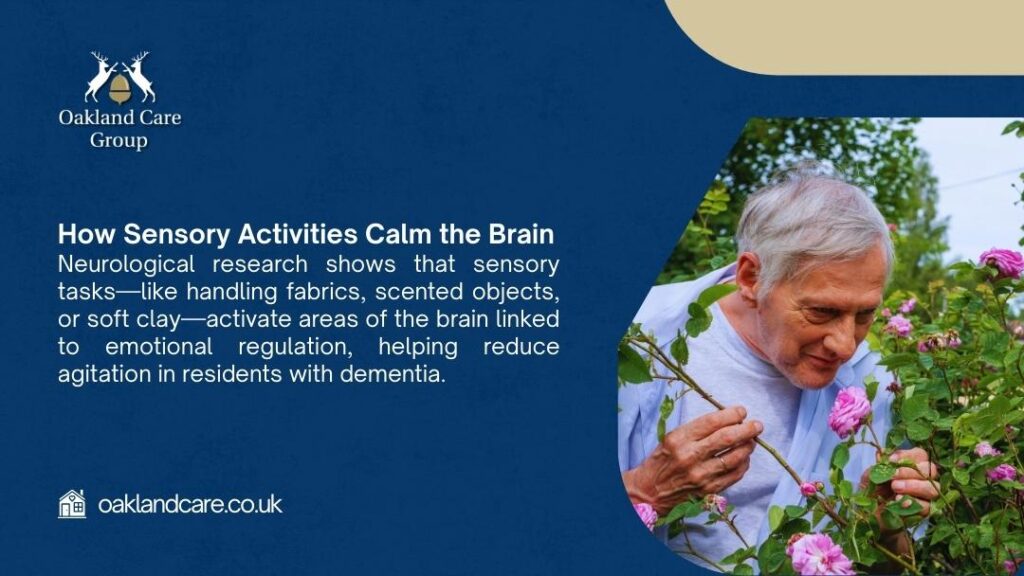 Oakland Care Group

How Sensory Activities Calm the Brain
Neurological research shows that sensory tasks—like handling fabrics, scented objects, or soft clay—activate areas of the brain linked to emotional regulation, helping reduce agitation in residents with dementia.

oaklandcare.co.uk